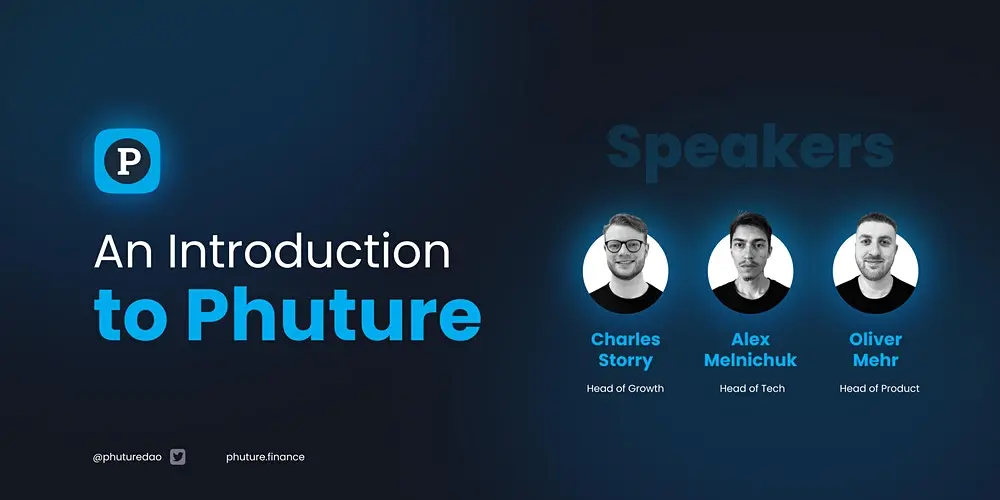 P

An Introduction to Phuture

Speakers

Charles Storry
Head of Growth

Alex Melnichuk
Head of Tech

Oliver Mehr
Head of Product

@phuturedao

phuture.finance